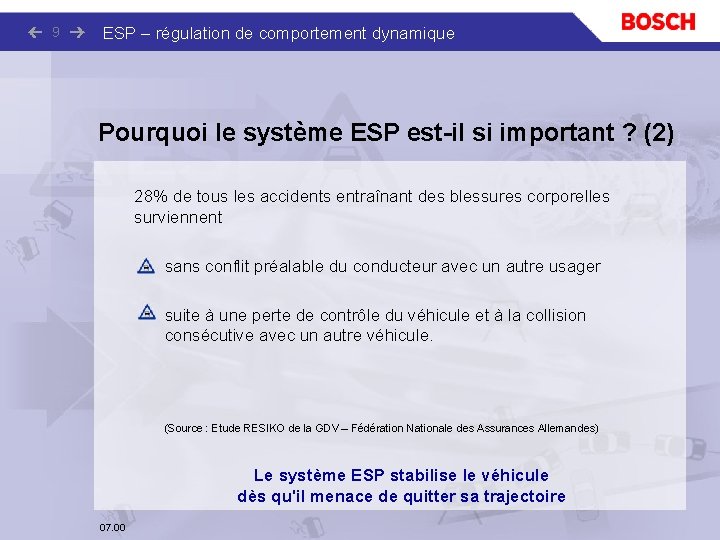 9

ESP – régulation de comportement dynamique

BOSCH

Pourquoi le système ESP est-il si important ? (2)

28% de tous les accidents entraînant des blessures corporelles surviennent

sans conflit préalable du conducteur avec un autre usager

suite à une perte de contrôle du véhicule et à la collision consécutive avec un autre véhicule.

(Source : Etude RESIKO de la GDV – Fédération Nationale des Assurances Allemandes)

Le système ESP stabilise le véhicule dès qu'il menace de quitter sa trajectoire

07.00